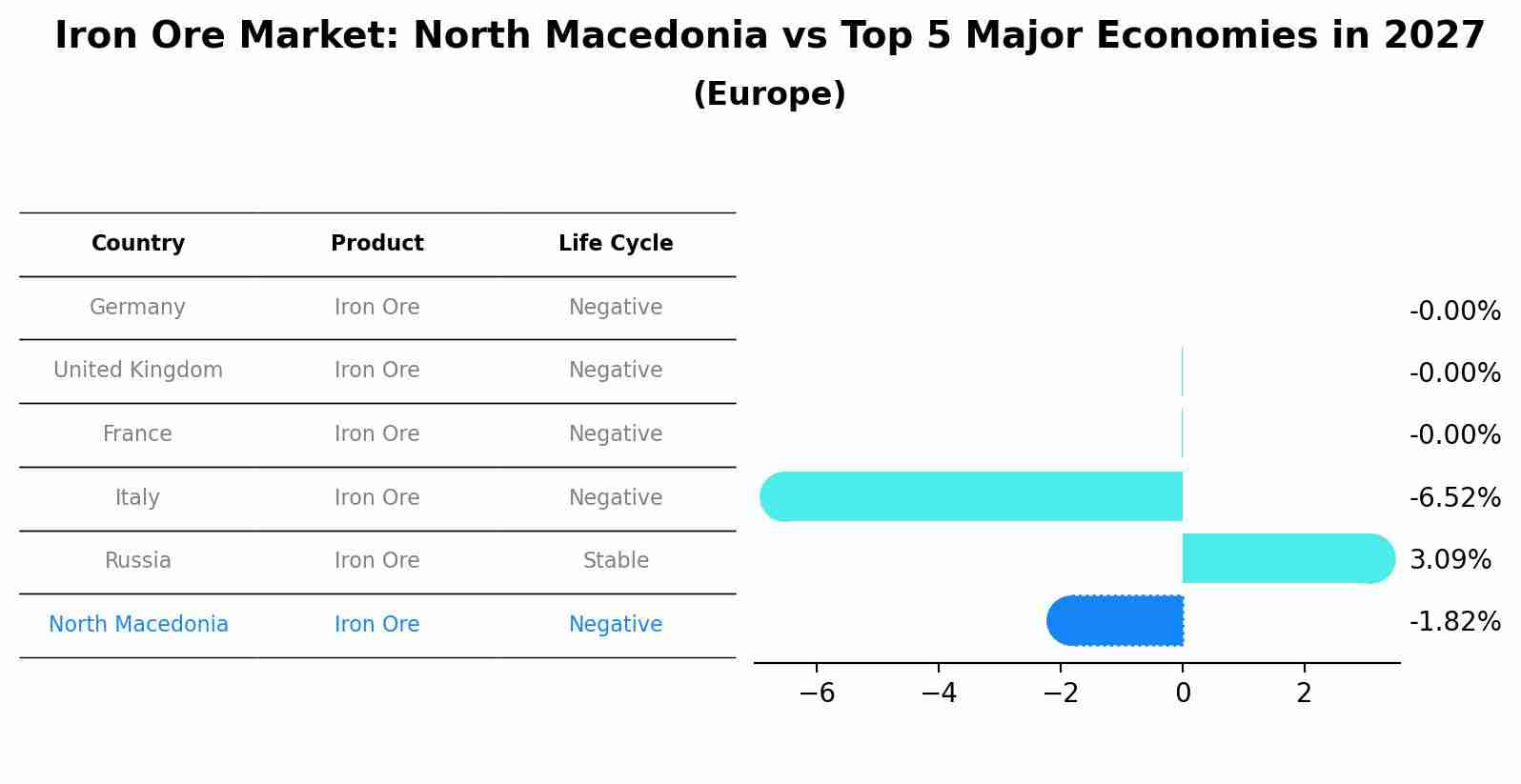 Iron Ore Market: North Macedonia vs Top 5 Major Economies in 2027
(Europe)

| Country | Product | Life Cycle |
|---|---|---|
| Germany | Iron Ore | Negative |
| United Kingdom | Iron Ore | Negative |
| France | Iron Ore | Negative |
| Italy | Iron Ore | Negative |
| Russia | Iron Ore | Stable |
| North Macedonia | Iron Ore | Negative |

-0.00%
-0.00%
-0.00%
-6.52%
3.09%
-1.82%

−6 −4 −2 0 2